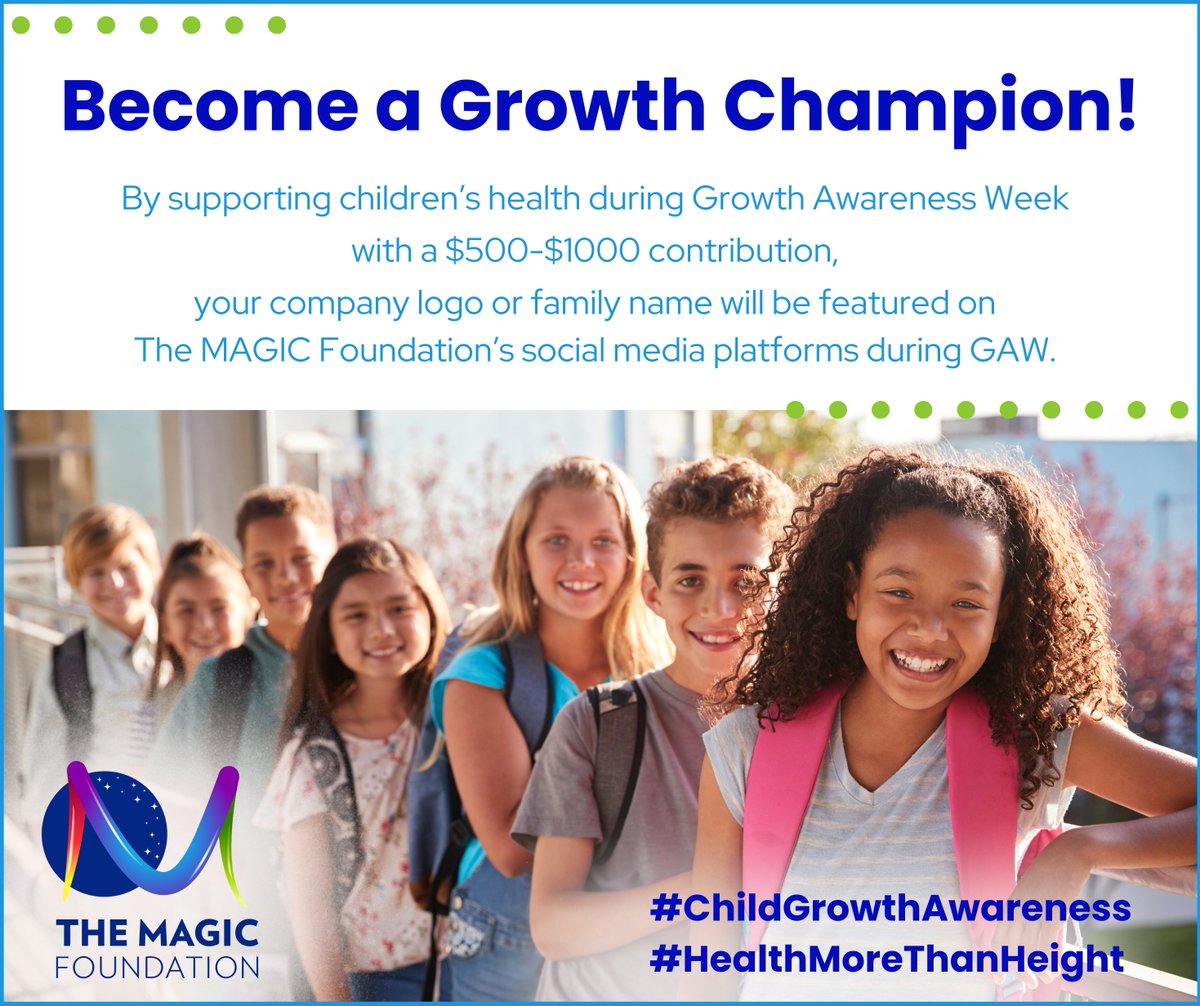 Become a Growth Champion!

By supporting children's health during Growth Awareness Week with a \$500-\$1000 contribution, your company logo or family name will be featured on The MAGIC Foundation's social media platforms during GAW.

THE MAGIC FOUNDATION

#ChildGrowthAwareness
#HealthMoreThanHeight